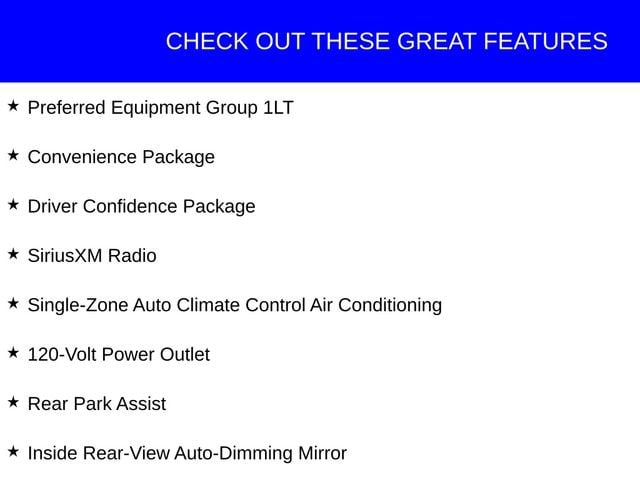 CHECK OUT THESE GREAT FEATURES

★ Preferred Equipment Group 1LT

★ Convenience Package

★ Driver Confidence Package

★ SiriusXM Radio

★ Single-Zone Auto Climate Control Air Conditioning

★ 120-Volt Power Outlet

★ Rear Park Assist

★ Inside Rear-View Auto-Dimming Mirror